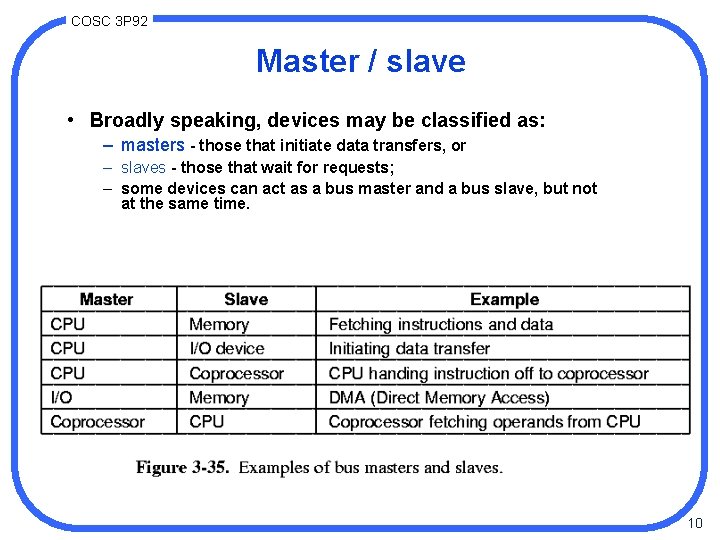 COSC 3P92

Master / slave

• Broadly speaking, devices may be classified as:
– masters - those that initiate data transfers, or
– slaves - those that wait for requests;
– some devices can act as a bus master and a bus slave, but not at the same time.

| Master | Slave | Example |
|---|---|---|
| CPU | Memory | Fetching instructions and data |
| CPU | I/O device | Initiating data transfer |
| CPU | Coprocessor | CPU handing instruction off to coprocessor |
| I/O | Memory | DMA (Direct Memory Access) |
| Coprocessor | CPU | Coprocessor fetching operands from CPU |

Figure 3-35. Examples of bus masters and slaves.

10